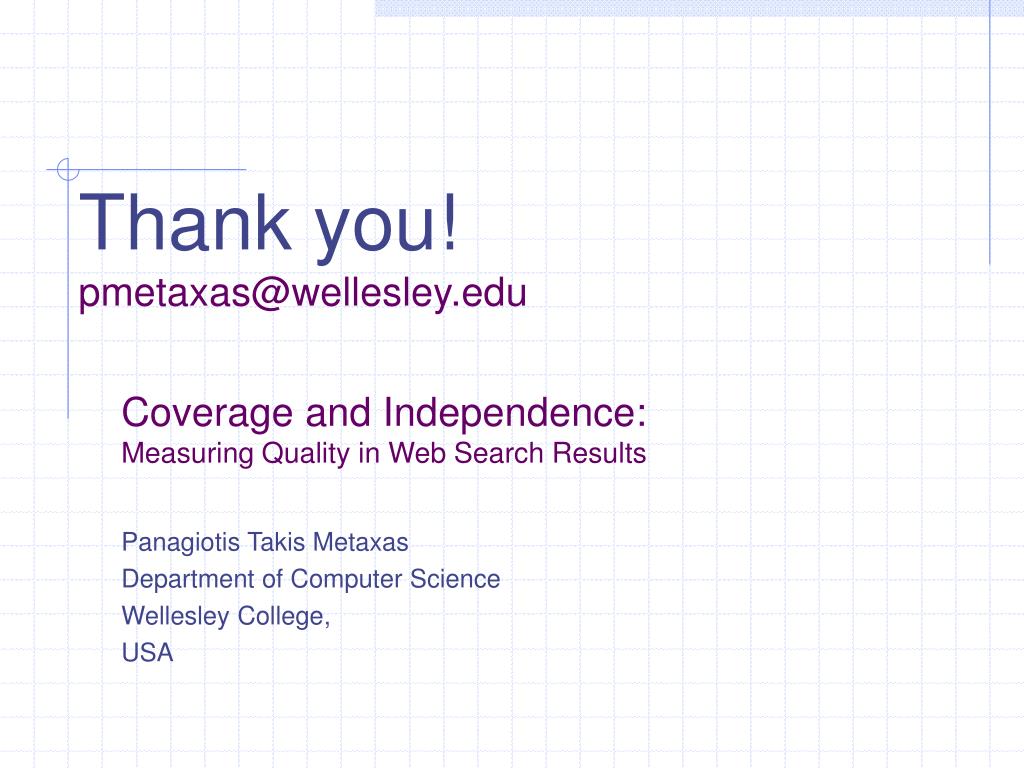 Thank you!
pmetaxas@wellesley.edu

Coverage and Independence:
Measuring Quality in Web Search Results

Panagiotis Takis Metaxas
Department of Computer Science
Wellesley College,
USA